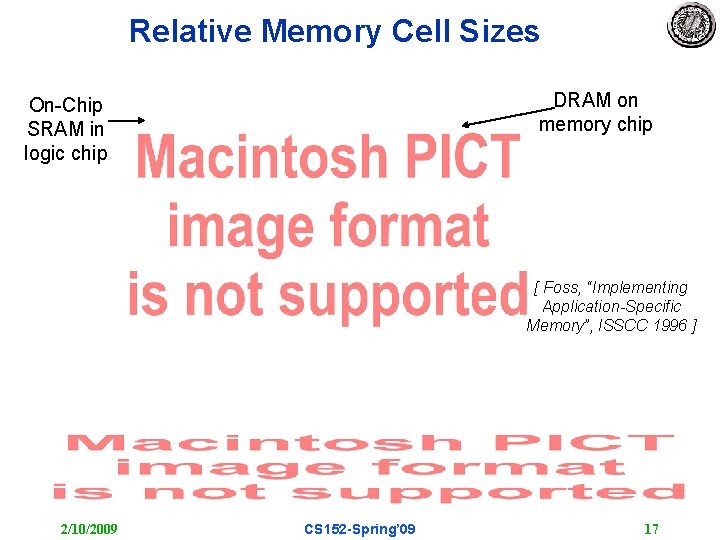 Relative Memory Cell Sizes

On-Chip SRAM in logic chip

DRAM on memory chip

Macintosh PICT image format is not supported

[ Foss, "Implementing Application-Specific Memory", ISSCC 1996 ]

Macintosh PICT image format is not supported

2/10/2009

CS152-Spring'09

17